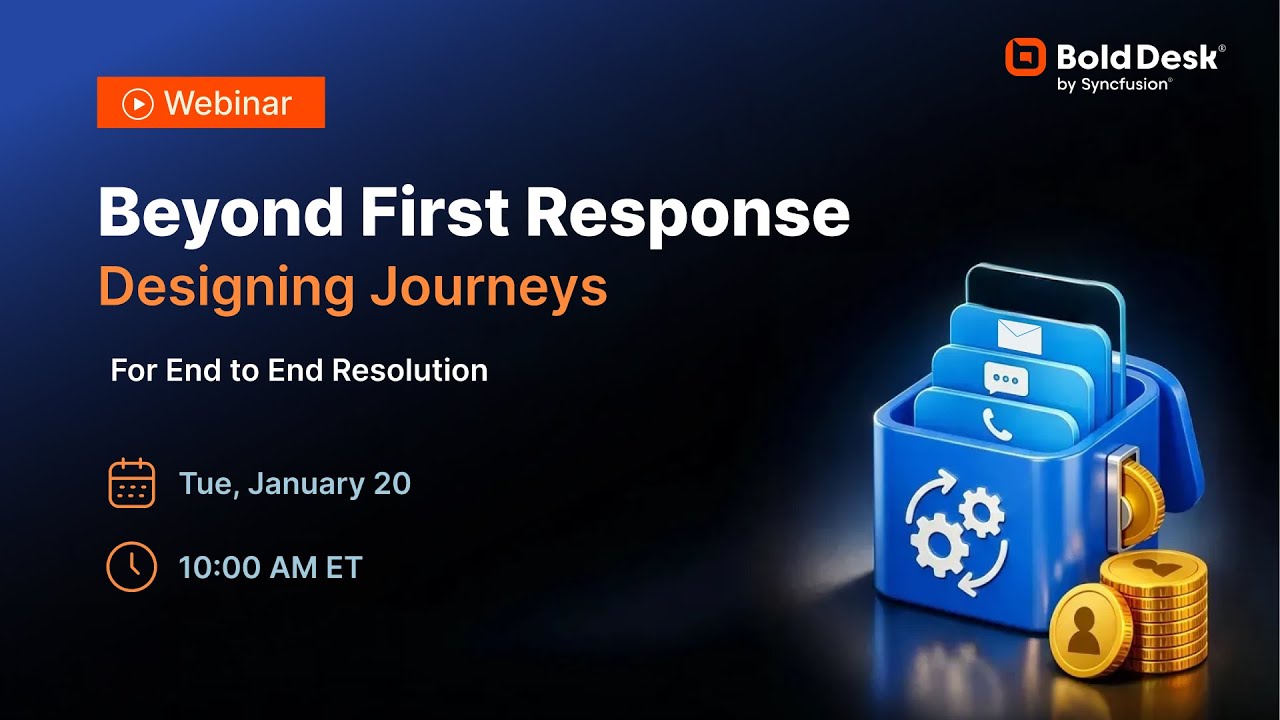 Webinar

Bold Desk®
by Syncfusion®

Beyond First Response
Designing Journeys

For End to End Resolution

Tue, January 20

10:00 AM ET